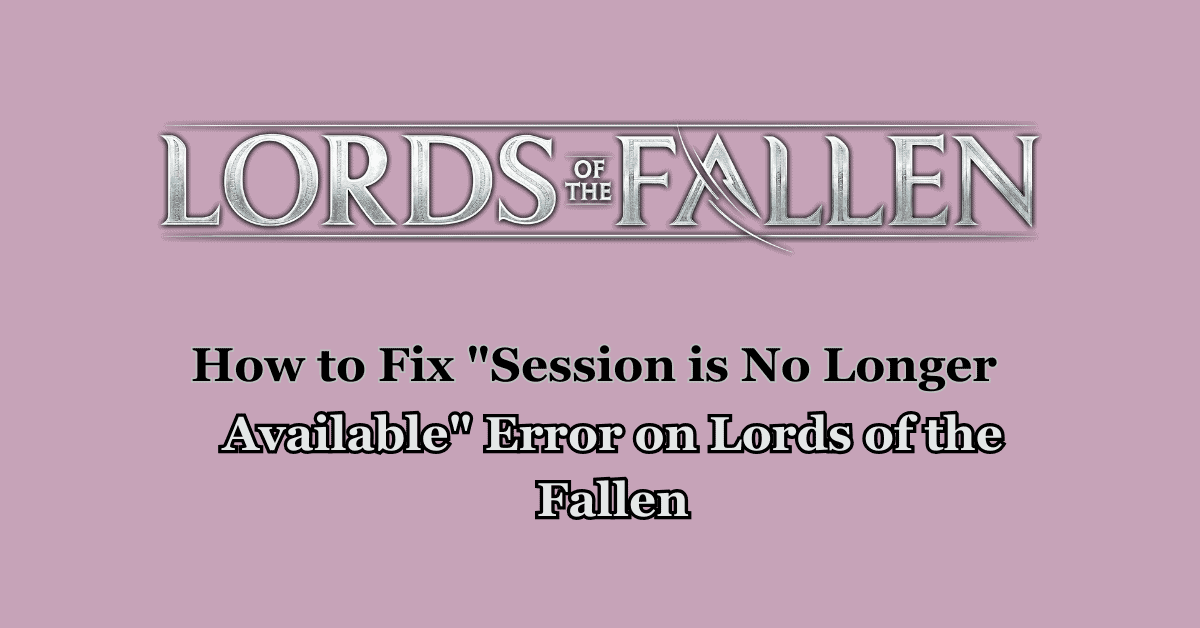 LORDS OF THE FALLEN

How to Fix "Session is No Longer Available" Error on Lords of the Fallen